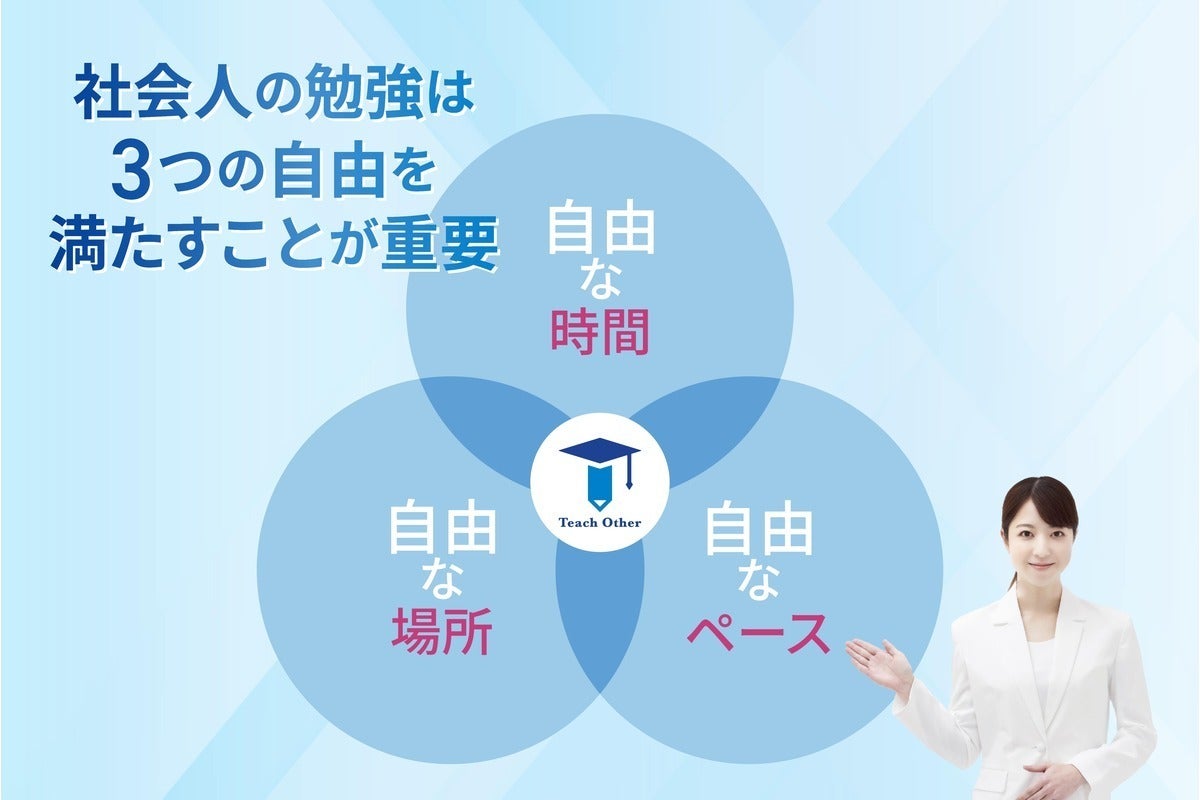 社会人の勉強は
3つの自由を
満たすことが重要

自由
な
時間

Teach Other

自由
な
場所

自由
な
ペース